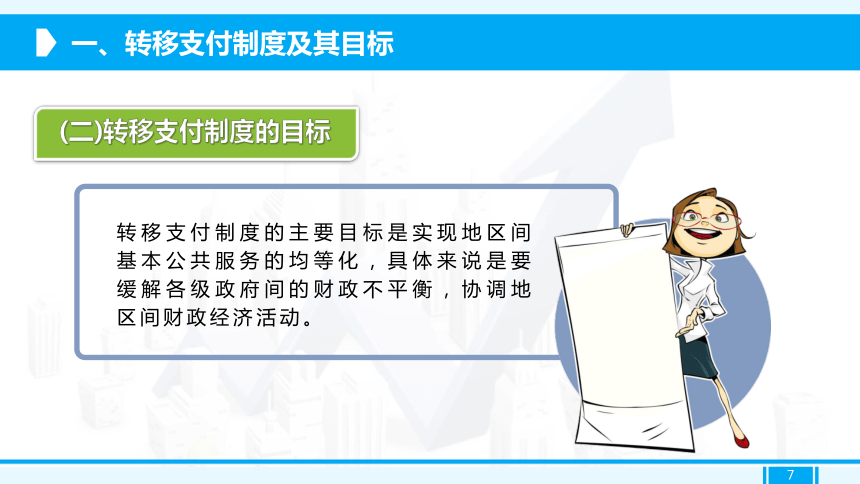 一、转移支付制度及其目标

(二)转移支付制度的目标

转移支付制度的主要目标是实现地区间基本公共服务的均等化，具体来说是要缓解各级政府间的财政不平衡，协调地区间财政经济活动。

7